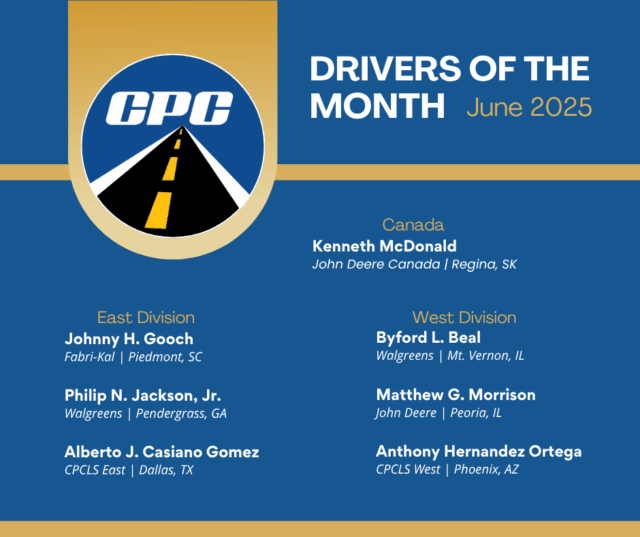 CPC

DRIVERS OF THE MONTH June 2025

Canada
Kenneth McDonald
John Deere Canada | Regina, SK

East Division
Johnny H. Gooch
Fabri-Kal | Piedmont, SC

Philip N. Jackson, Jr.
Walgreens | Pendergrass, GA

Alberto J. Casiano Gomez
CPCLS East | Dallas, TX

West Division
Byford L. Beal
Walgreens | Mt. Vernon, IL

Matthew G. Morrison
John Deere | Peoria, IL

Anthony Hernandez Ortega
CPCLS West | Phoenix, AZ